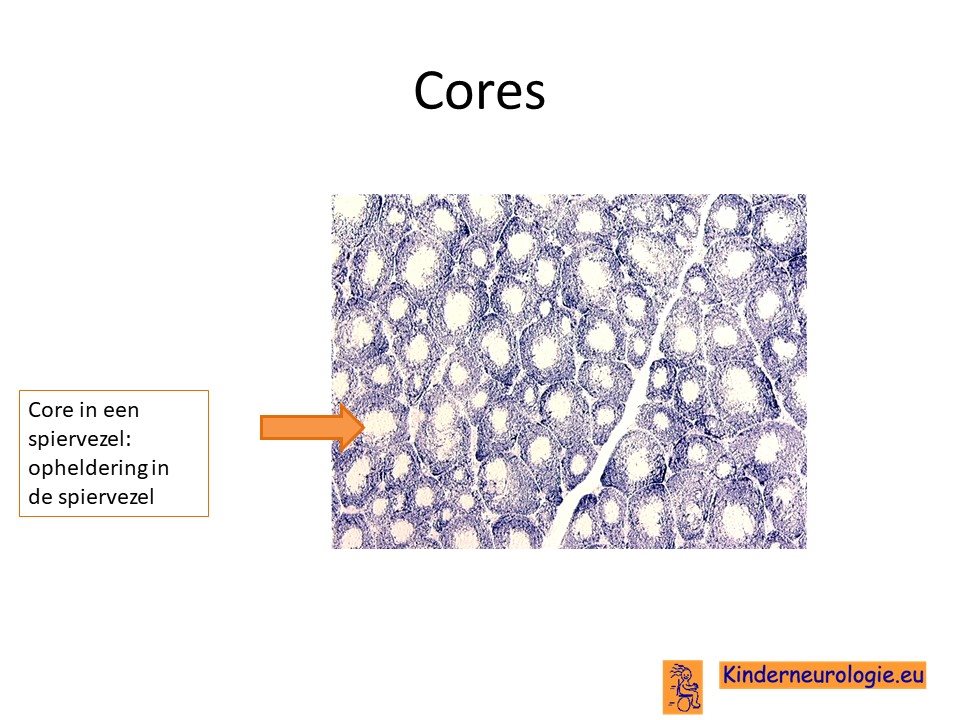 Cores

Core in een spiervezel: opheldering in de spiervezel

Kinderneurologie.eu